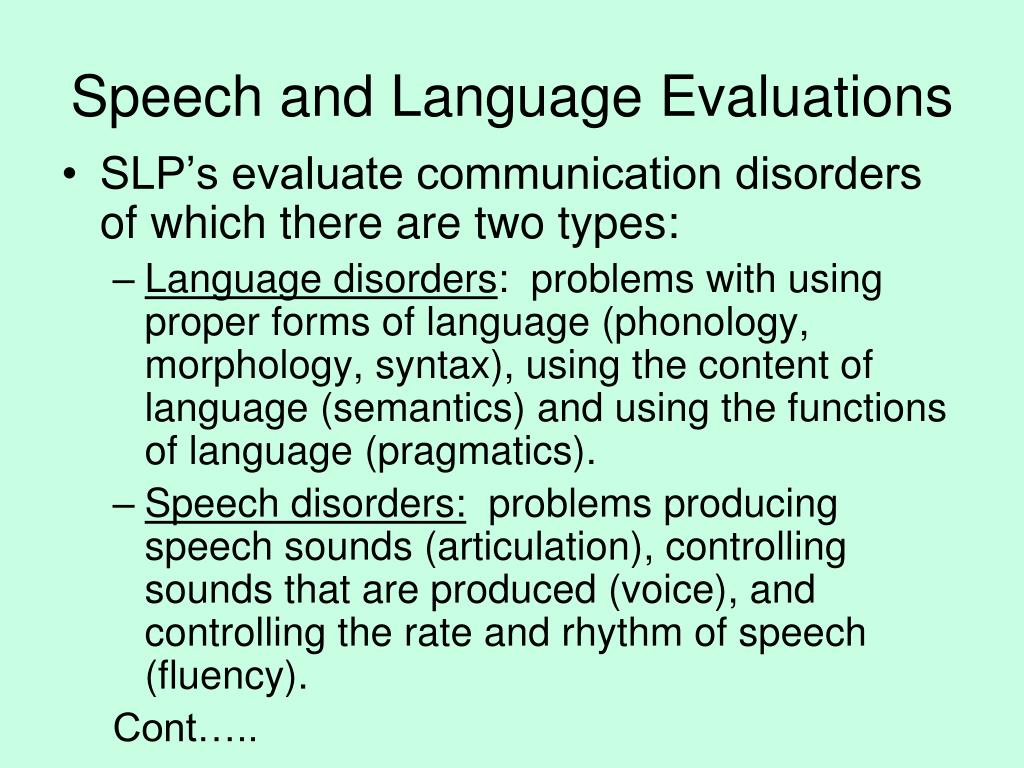 Speech and Language Evaluations

• SLP's evaluate communication disorders of which there are two types:

– Language disorders: problems with using proper forms of language (phonology, morphology, syntax), using the content of language (semantics) and using the functions of language (pragmatics).

– Speech disorders: problems producing speech sounds (articulation), controlling sounds that are produced (voice), and controlling the rate and rhythm of speech (fluency).

Cont…..